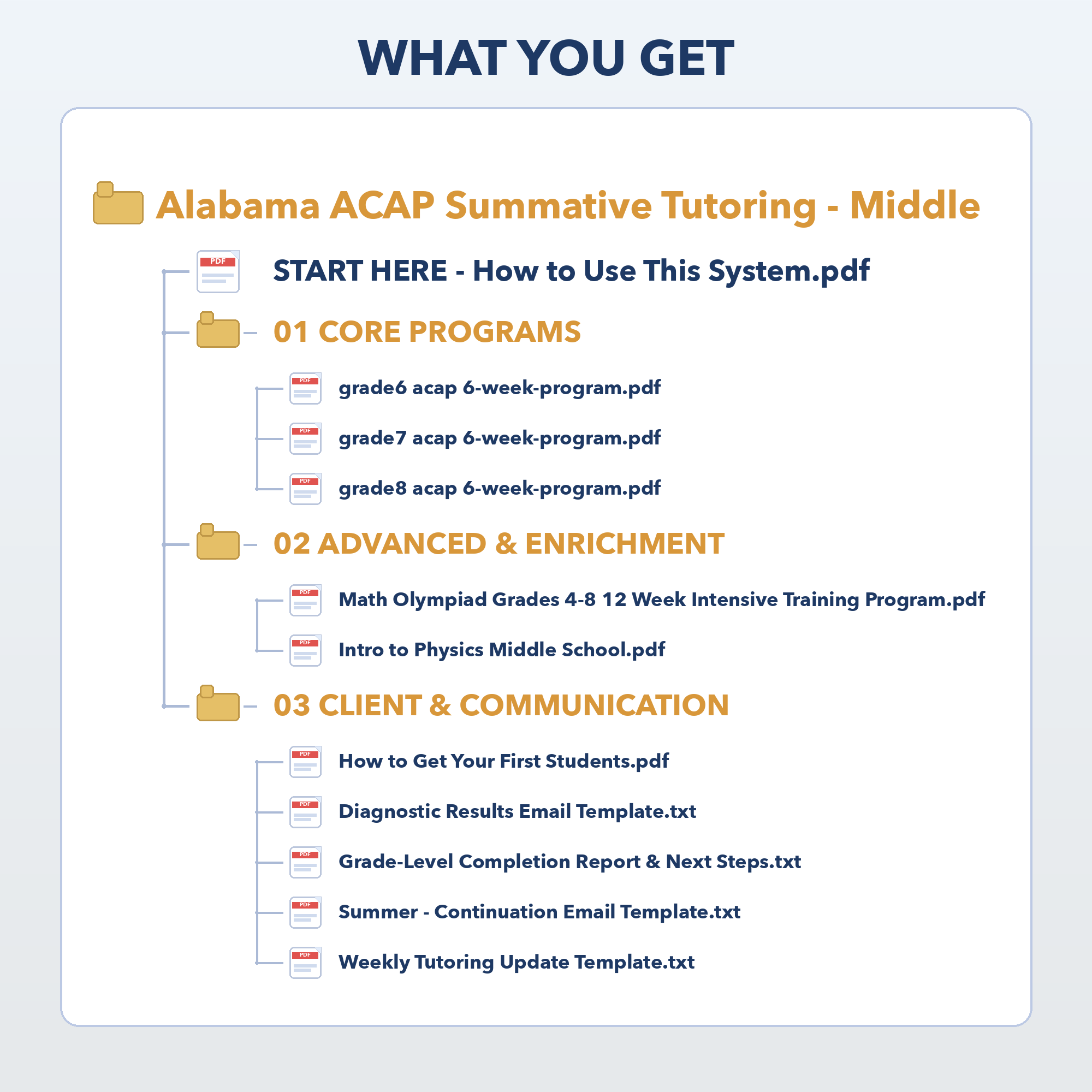 WHAT YOU GET

Alabama ACAP Summative Tutoring - Middle

PDF
START HERE - How to Use This System.pdf

01 CORE PROGRAMS

PDF
grade6 acap 6-week-program.pdf

PDF
grade7 acap 6-week-program.pdf

PDF
grade8 acap 6-week-program.pdf

02 ADVANCED & ENRICHMENT

PDF
Math Olympiad Grades 4-8 12 Week Intensive Training Program.pdf

PDF
Intro to Physics Middle School.pdf

03 CLIENT & COMMUNICATION

PDF
How to Get Your First Students.pdf

PDF
Diagnostic Results Email Template.txt

PDF
Grade-Level Completion Report & Next Steps.txt

PDF
Summer - Continuation Email Template.txt

PDF
Weekly Tutoring Update Template.txt